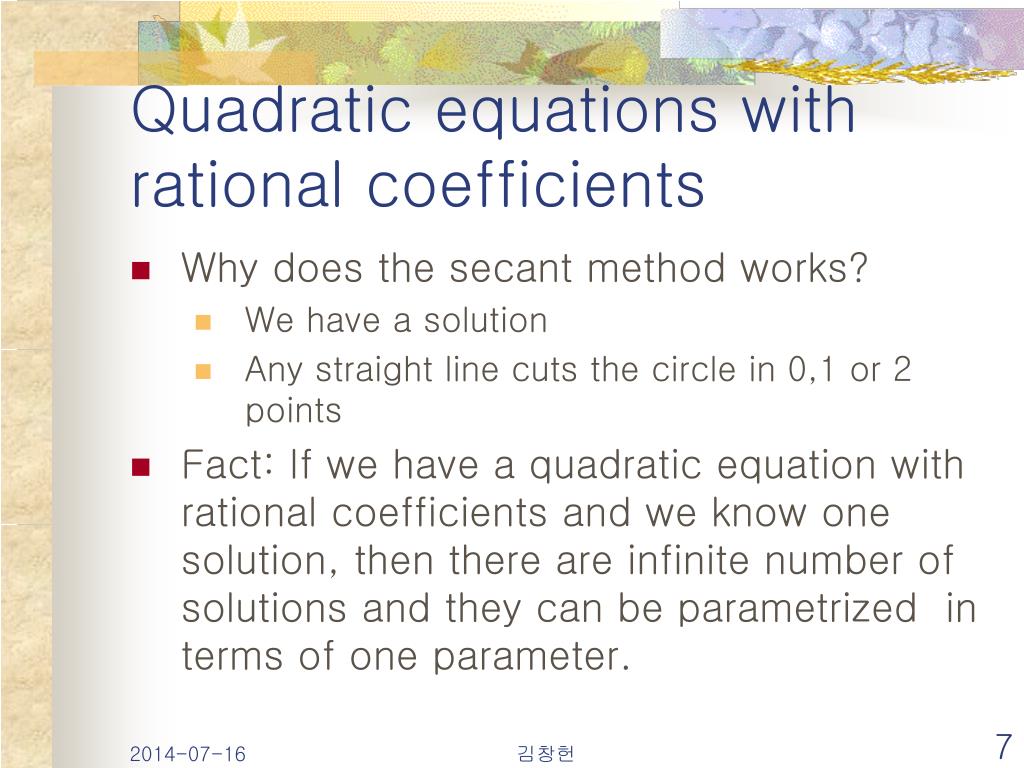 Quadratic equations with rational coefficients

Why does the secant method works?

We have a solution

Any straight line cuts the circle in 0,1 or 2 points

Fact: If we have a quadratic equation with rational coefficients and we know one solution, then there are infinite number of solutions and they can be parametrized in terms of one parameter.

2014-07-16

김창헌

7